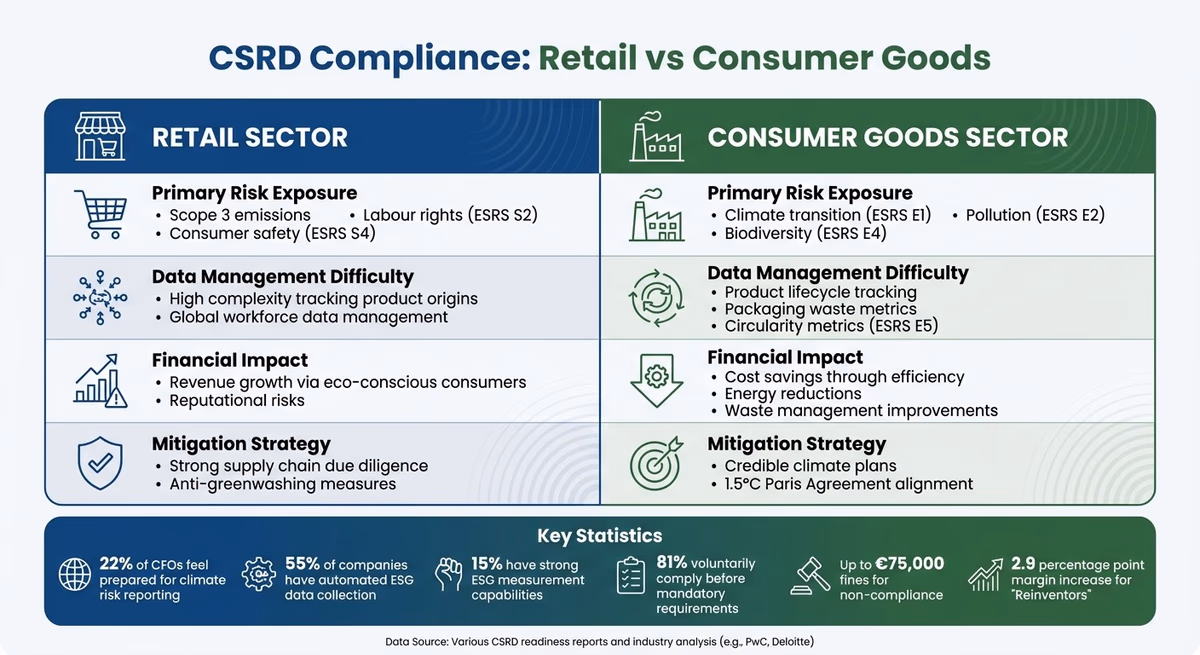 CSRD Compliance: Retail vs Consumer Goods

RETAIL SECTOR

Primary Risk Exposure
• Scope 3 emissions
• Labour rights (ESRS S2)
• Consumer safety (ESRS S4)

Data Management Difficulty
• High complexity tracking product origins
• Global workforce data management

Financial Impact
• Revenue growth via eco-conscious consumers
• Reputational risks

Mitigation Strategy
• Strong supply chain due diligence
• Anti-greenwashing measures

CONSUMER GOODS SECTOR

Primary Risk Exposure
• Climate transition (ESRS E1)
• Pollution (ESRS E2)
• Biodiversity (ESRS E4)

Data Management Difficulty
• Product lifecycle tracking
• Packaging waste metrics
• Circularity metrics (ESRS E5)

Financial Impact
• Cost savings through efficiency
• Energy reductions
• Waste management improvements

Mitigation Strategy
• Credible climate plans
• 1.5°C Paris Agreement alignment

Key Statistics

22% of CFOs feel prepared for climate risk reporting

55% of companies have automated ESG data collection

15% have strong ESG measurement capabilities

81% voluntarily comply before mandatory requirements

Up to €75,000 fines for non-compliance

2.9 percentage point margin increase for "Reinventors"

Data Source: Various CSRD readiness reports and industry analysis (e.g., PwC, Deloitte)